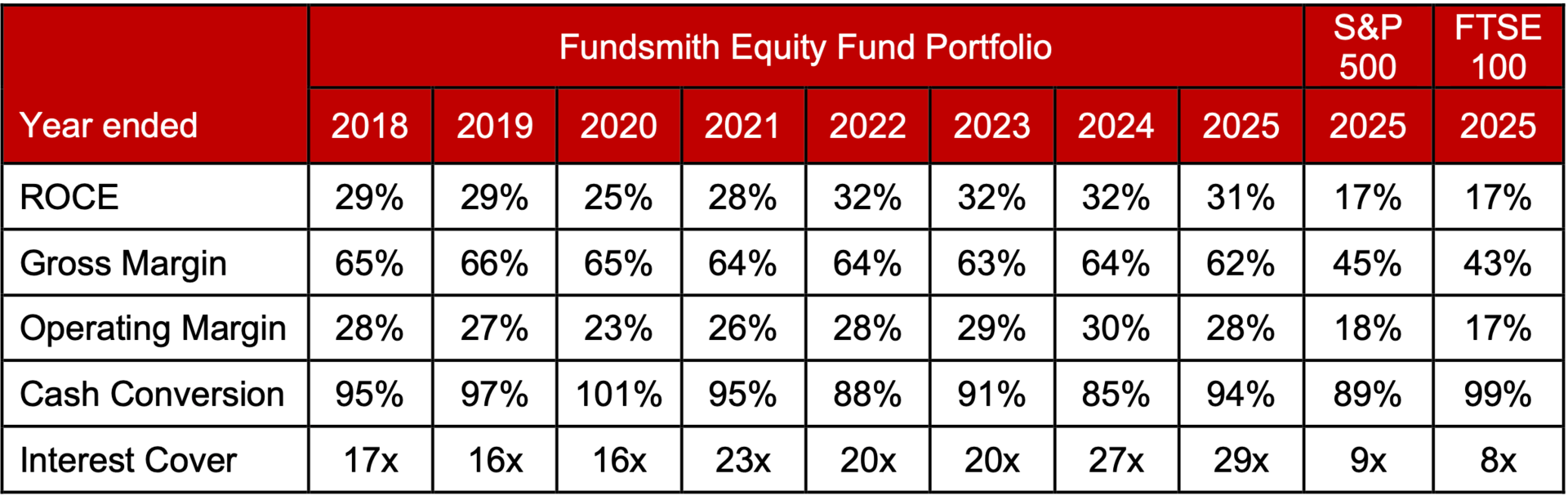 |  | Fundsmith Equity Fund Portfolio |  |  |  |  |  |  |  | S&P 500 | FTSE 100 |
|---|---|---|---|---|---|---|---|---|---|---|
| Year ended | 2018 | 2019 | 2020 | 2021 | 2022 | 2023 | 2024 | 2025 | 2025 | 2025 |
| ROCE | 29% | 29% | 25% | 28% | 32% | 32% | 32% | 31% | 17% | 17% |
| Gross Margin | 65% | 66% | 65% | 64% | 64% | 63% | 64% | 62% | 45% | 43% |
| Operating Margin | 28% | 27% | 23% | 26% | 28% | 29% | 30% | 28% | 18% | 17% |
| Cash Conversion | 95% | 97% | 101% | 95% | 88% | 91% | 85% | 94% | 89% | 99% |
| Interest Cover | 17x | 16x | 16x | 23x | 20x | 20x | 27x | 29x | 9x | 8x |